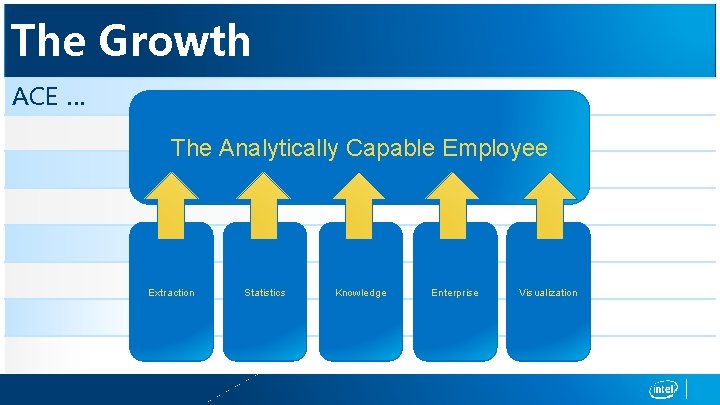 The Growth

ACE …

The Analytically Capable Employee

Extraction

Statistics

Knowledge

Enterprise

Visualization

intel